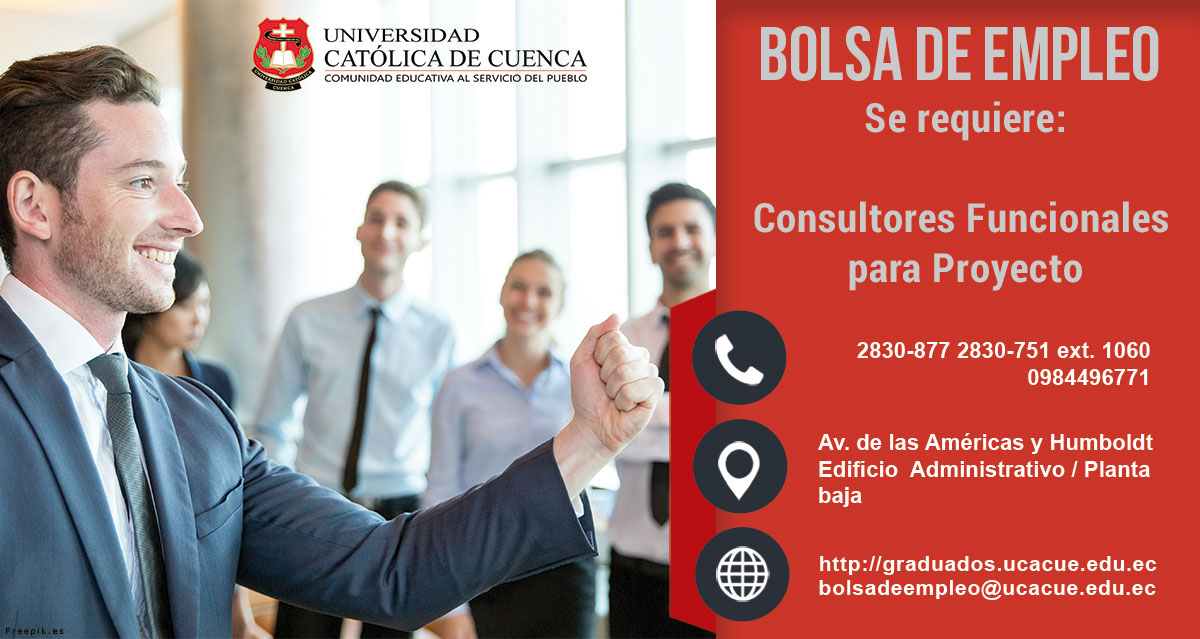 UNIVERSIDAD CATÓLICA DE CUENCA
COMUNIDAD EDUCATIVA AL SERVICIO DEL PUEBLO
UNIVERSIDAD CATÓLICA CUENCA

BOLSA DE EMPLEO

Se requiere:

Consultores Funcionales para Proyecto

2830-877 2830-751 ext. 1060
0984496771

Av. de las Américas y Humboldt Edificio Administrativo / Planta baja

http://graduados.ucacue.edu.ec
bolsadeempleo@ucacue.edu.ec

Freepik.es